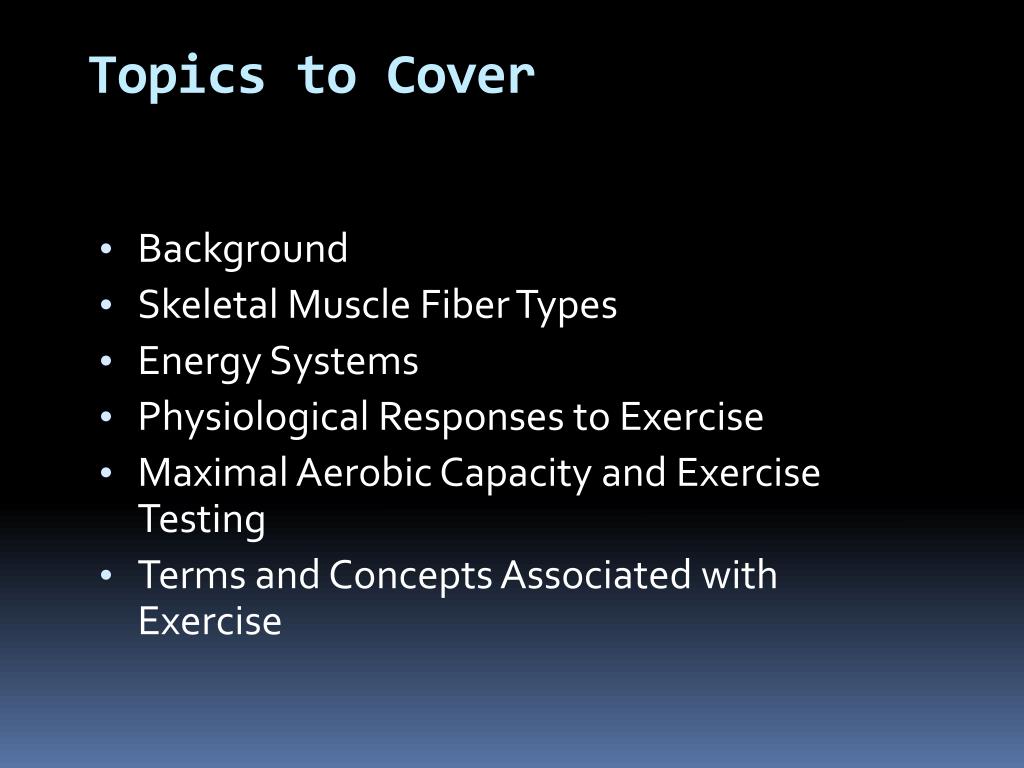 Topics to Cover

• Background
• Skeletal Muscle Fiber Types
• Energy Systems
• Physiological Responses to Exercise
• Maximal Aerobic Capacity and Exercise Testing
• Terms and Concepts Associated with Exercise